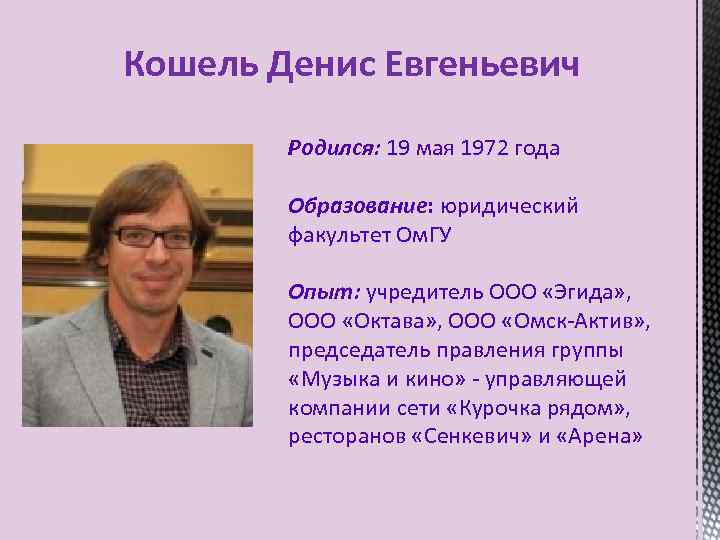 Кошель Денис Евгеньевич

Родился: 19 мая 1972 года

Образование: юридический факультет ОмГУ

Опыт: учредитель ООО «Эгида», ООО «Октава», ООО «Омск-Актив», председатель правления группы «Музыка и кино» - управляющей компании сети «Курочка рядом», ресторанов «Сенкевич» и «Арена»